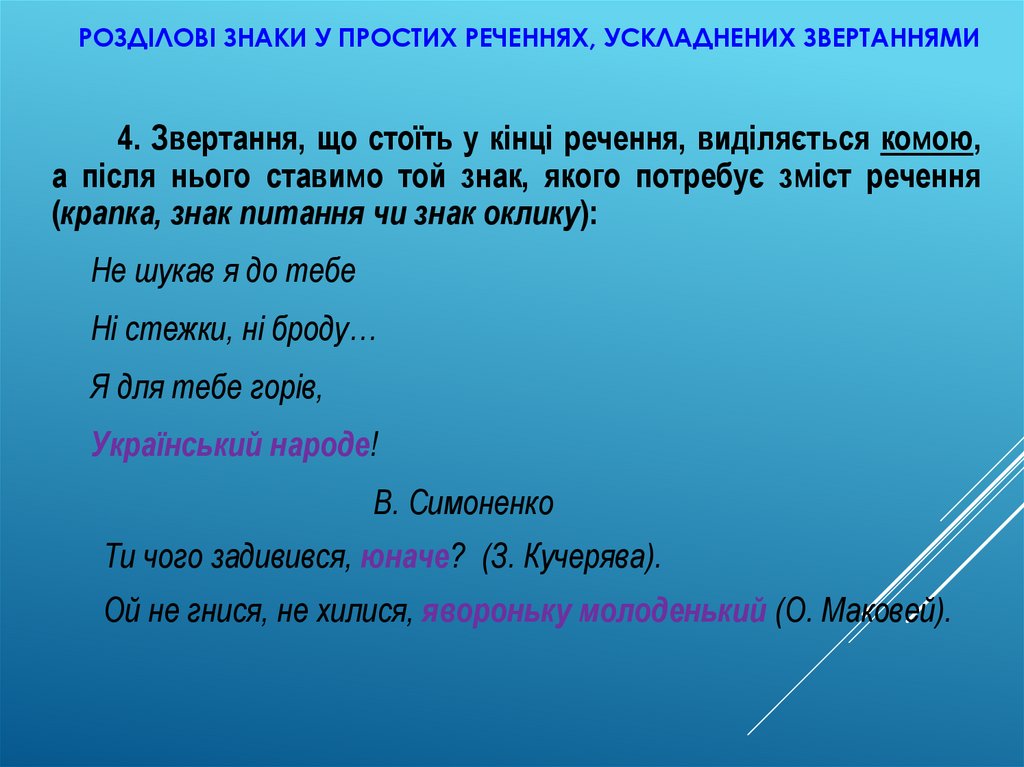 РОЗДІЛОВІ ЗНАКИ У ПРОСТИХ РЕЧЕННЯХ, УСКЛАДНЕНИХ ЗВЕРТАННЯМИ

4. Звертання, що стоїть у кінці речення, виділяється комою, а після нього ставимо той знак, якого потребує зміст речення (крапка, знак питання чи знак оклику):

Не шукав я до тебе

Ні стежки, ні броду…

Я для тебе горів,

Український народе!

В. Симоненко

Ти чого задивився, юначе? (З. Кучерява).

Ой не гнися, не хилися, явороньку молоденький (О. Маковей).